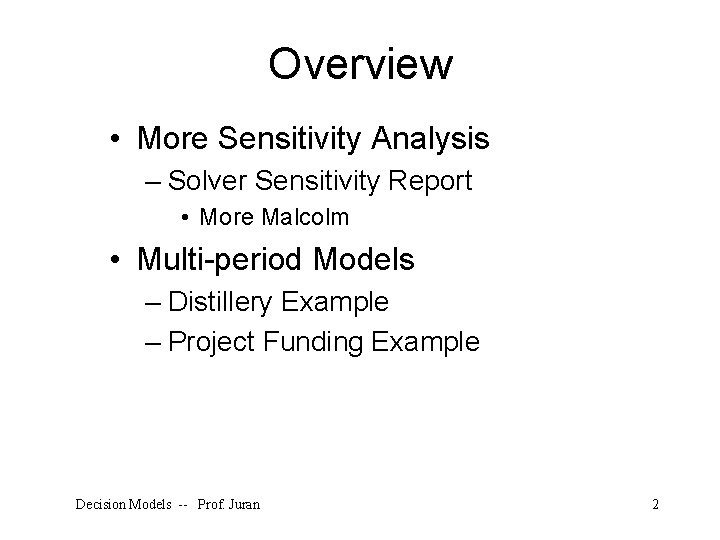 Overview

• More Sensitivity Analysis
– Solver Sensitivity Report
• More Malcolm
• Multi-period Models
– Distillery Example
– Project Funding Example

Decision Models -- Prof. Juran

2